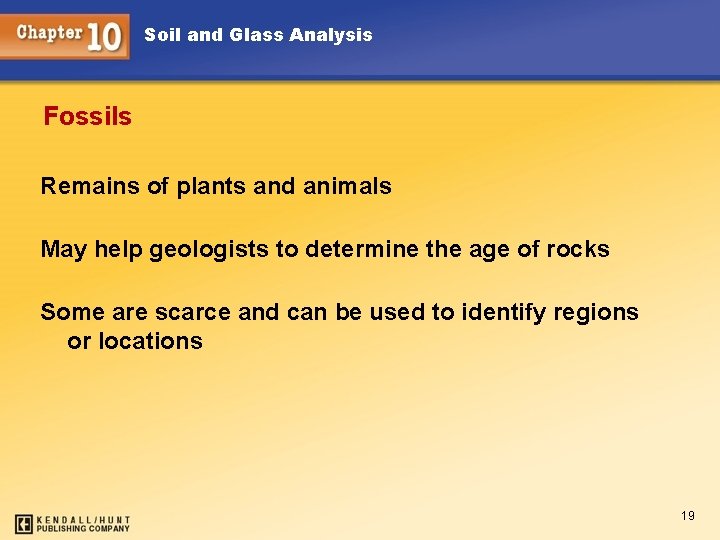 Chapter 10 Soil and Glass Analysis

Fossils

Remains of plants and animals

May help geologists to determine the age of rocks

Some are scarce and can be used to identify regions or locations

KENDALL/HUNT PUBLISHING COMPANY

19